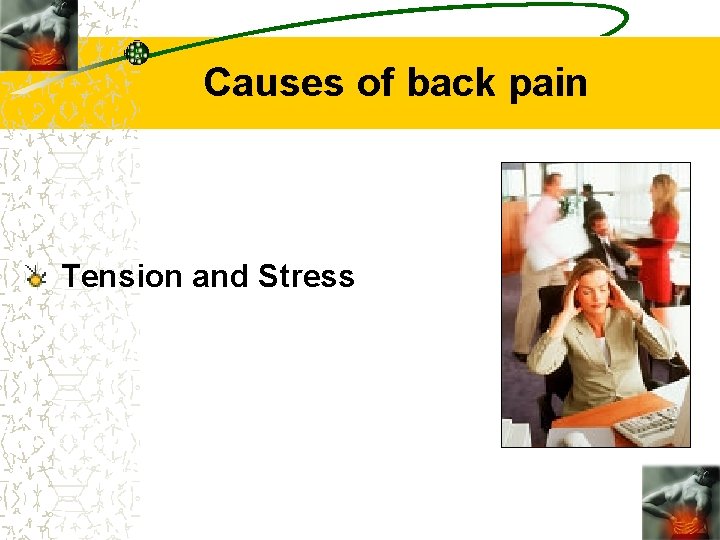 Causes of back pain

Tension and Stress